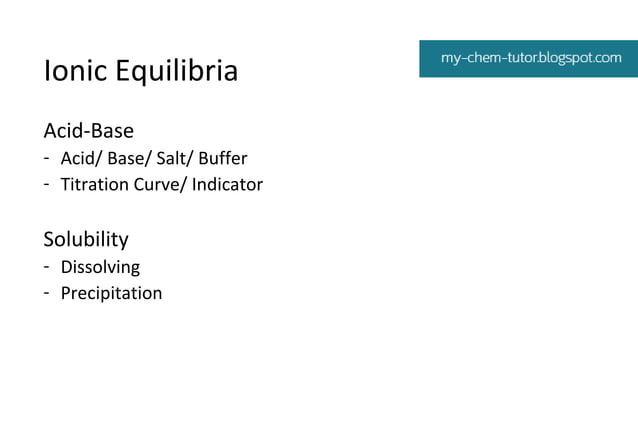 Ionic Equilibria

my-chem-tutor.blogspot.com

Acid-Base
- Acid/ Base/ Salt/ Buffer
- Titration Curve/ Indicator

Solubility
- Dissolving
- Precipitation